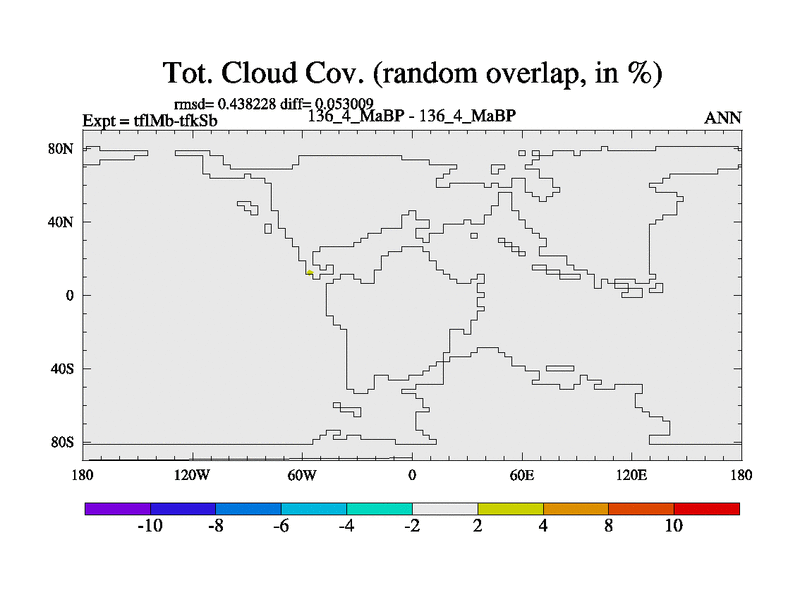 Tot. Cloud Cov. (random overlap, in %)

rmsd= 0.438228 diff= 0.053009

Expt = tflMb-tfkSb

136_4_MaBP - 136_4_MaBP

ANN

80N
40N
0
40S
80S

180
120W
60W
0
60E
120E
180

-10
-8
-6
-4
-2
2
4
8
10